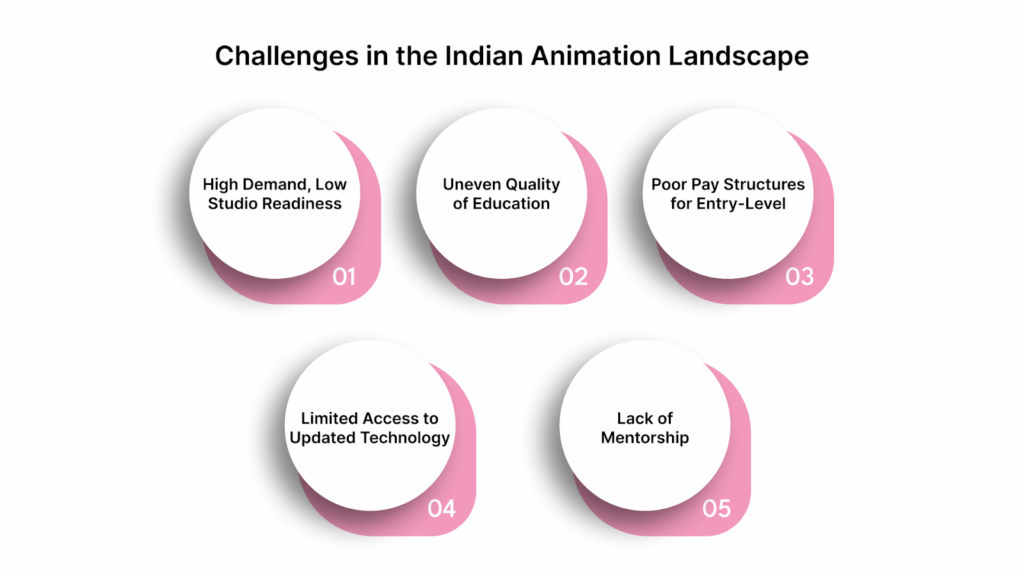 Challenges in the Indian Animation Landscape

High Demand, Low Studio Readiness

01

Uneven Quality of Education

02

Poor Pay Structures for Entry-Level

03

Limited Access to Updated Technology

04

Lack of Mentorship

05